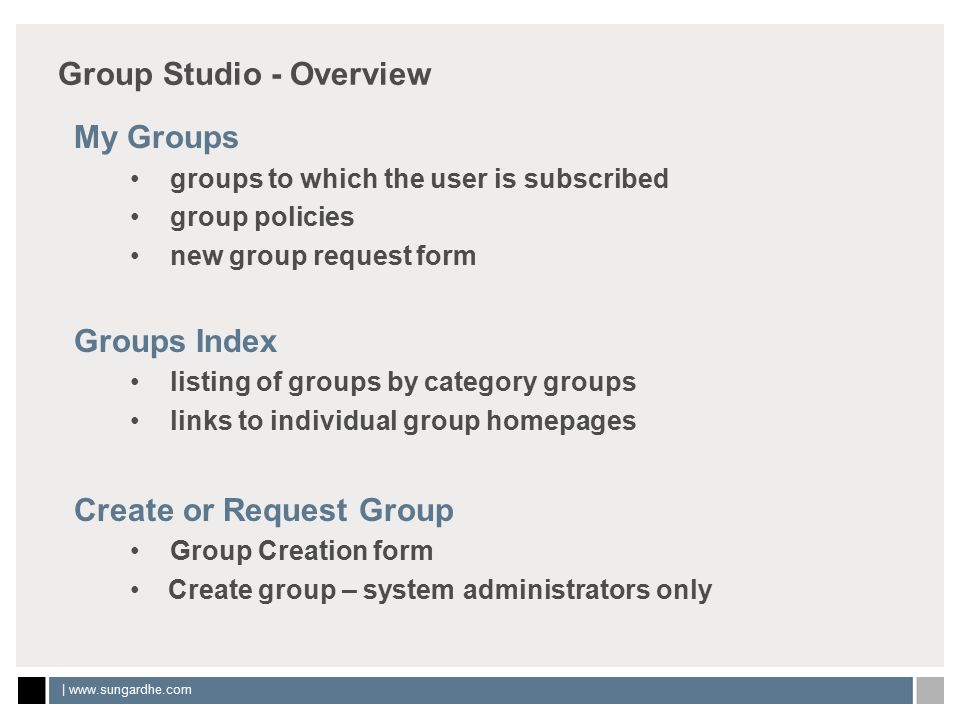 Group Studio - Overview

My Groups

• groups to which the user is subscribed
• group policies
• new group request form

Groups Index

• listing of groups by category groups
• links to individual group homepages

Create or Request Group

• Group Creation form
• Create group – system administrators only

| www.sungardhe.com